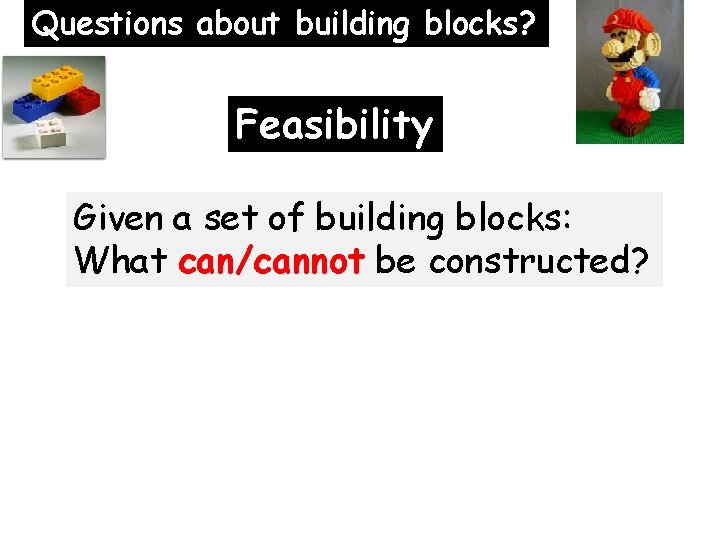 Questions about building blocks?

Feasibility

Given a set of building blocks:
What can/cannot be constructed?